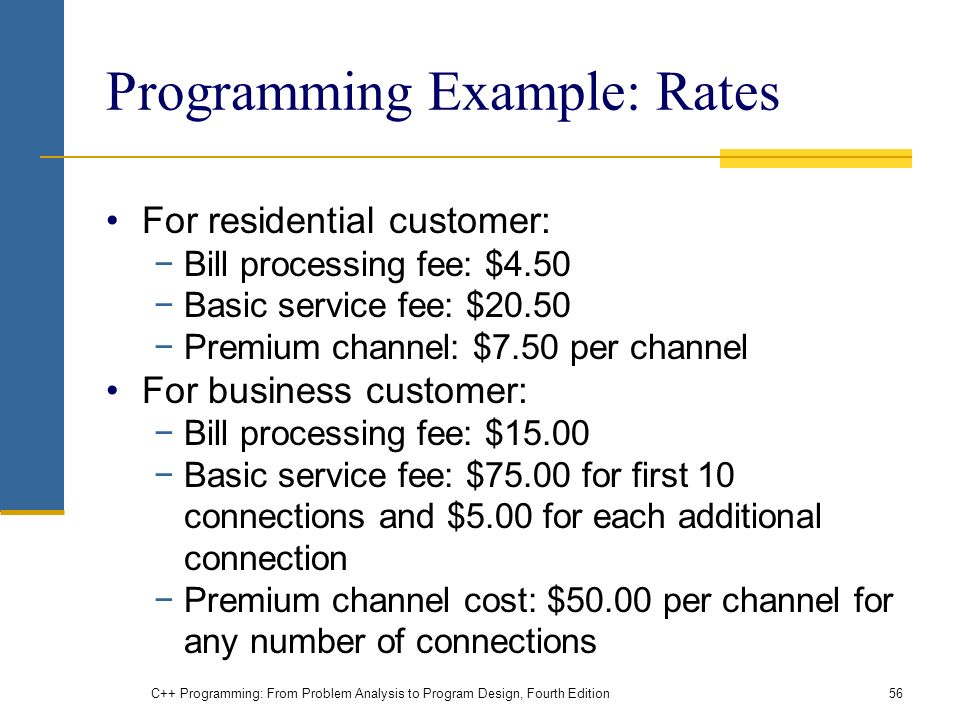 Programming Example: Rates

• For residential customer:
− Bill processing fee: \$4.50
− Basic service fee: \$20.50
− Premium channel: \$7.50 per channel
• For business customer:
− Bill processing fee: \$15.00
− Basic service fee: \$75.00 for first 10 connections and \$5.00 for each additional connection
− Premium channel cost: \$50.00 per channel for any number of connections

C++ Programming: From Problem Analysis to Program Design, Fourth Edition

56